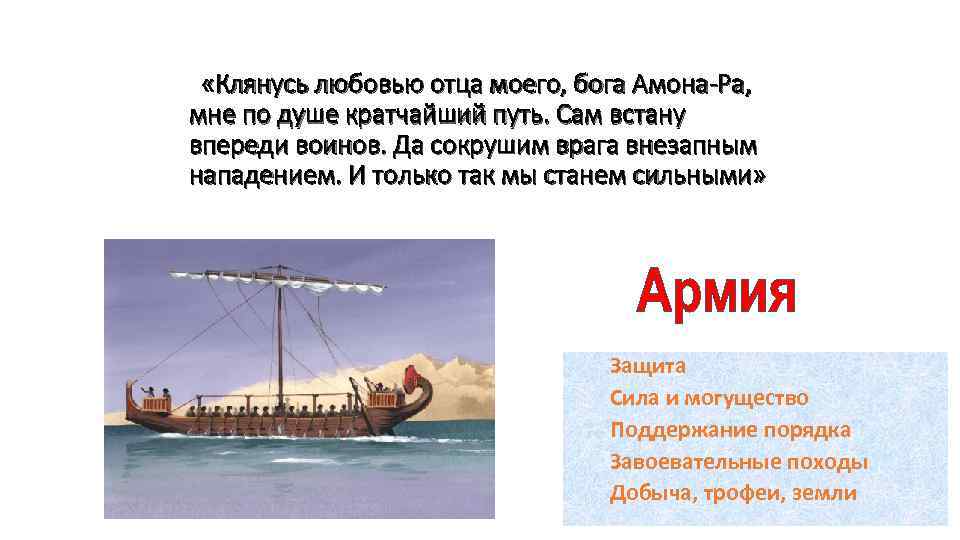 «Клянусь любовью отца моего, бога Амона-Ра, мне по душе кратчайший путь. Сам встану впереди воинов. Да сокрушим врага внезапным нападением. И только так мы станем сильными»

Армия

Защита
Сила и могущество
Поддержание порядка
Завоевательные походы
Добыча, трофеи, земли